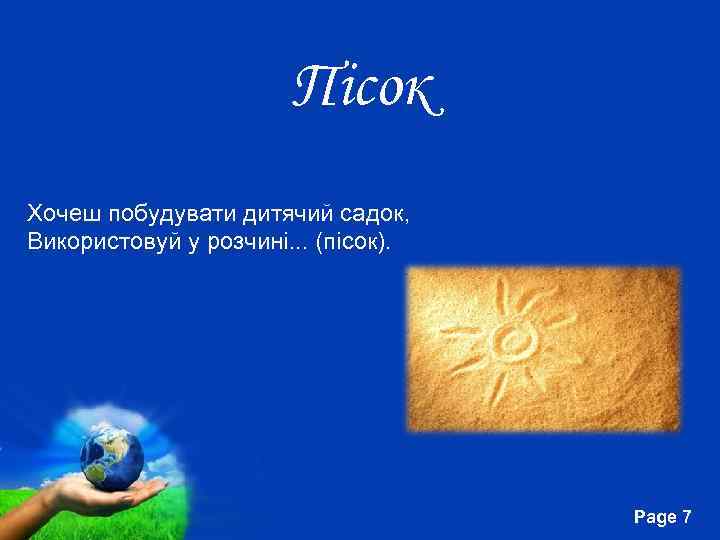 Пісок

Хочеш побудувати дитячий садок,
Використовуй у розчині... (пісок).

Page 7